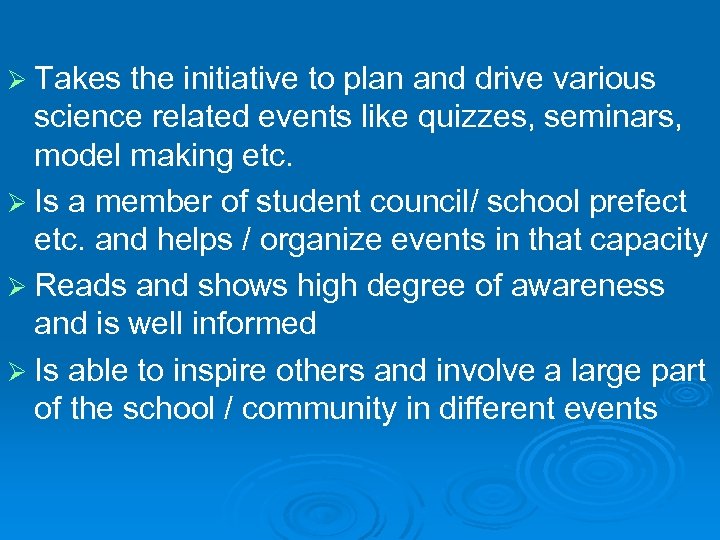 ➢ Takes the initiative to plan and drive various science related events like quizzes, seminars, model making etc.

➢ Is a member of student council/ school prefect etc. and helps / organize events in that capacity

➢ Reads and shows high degree of awareness and is well informed

➢ Is able to inspire others and involve a large part of the school / community in different events